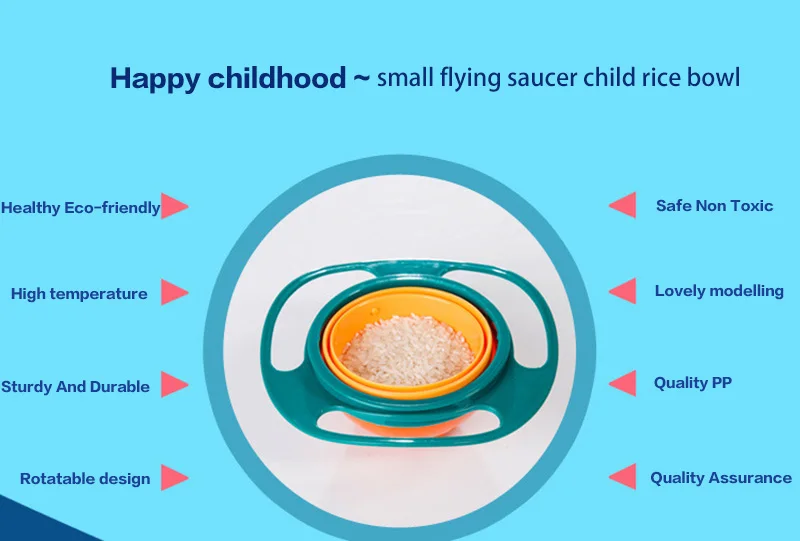 Happy childhood ~ small flying saucer child rice bowl

Healthy Eco-friendly

High temperature

Sturdy And Durable

Rotatable design

Safe Non Toxic

Lovely modelling

Quality PP

Quality Assurance